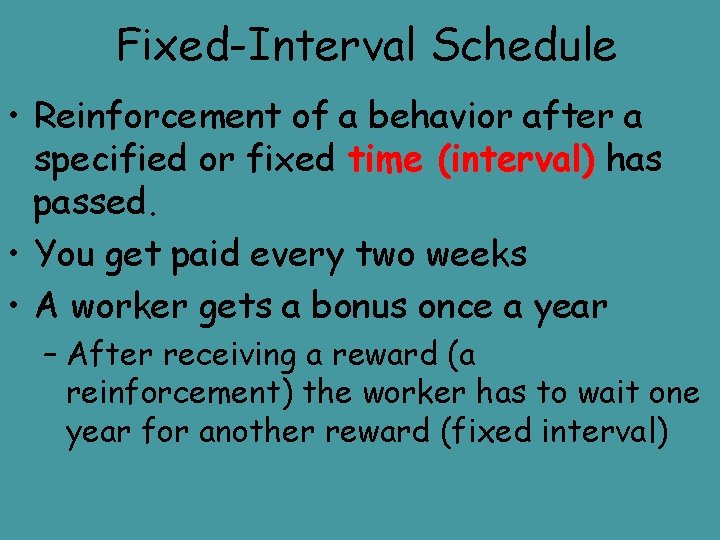 Fixed-Interval Schedule

• Reinforcement of a behavior after a specified or fixed time (interval) has passed.

• You get paid every two weeks

• A worker gets a bonus once a year

– After receiving a reward (a reinforcement) the worker has to wait one year for another reward (fixed interval)